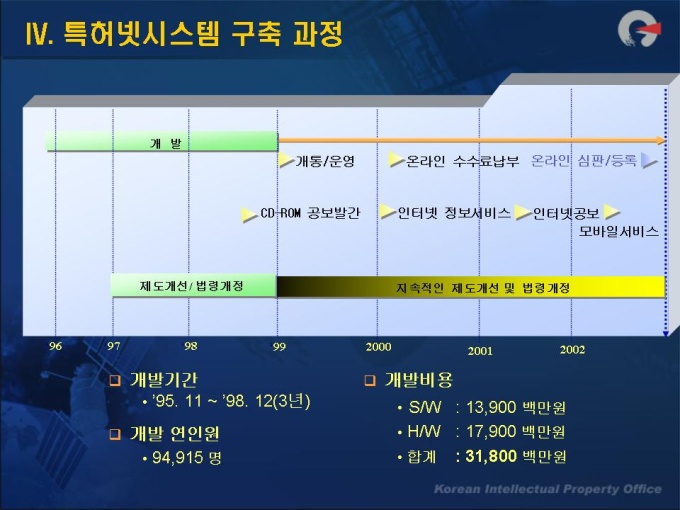 IV. 특허넷시스템 구축 과정

개 발

개통/운영

온라인 수수료납부

온라인 심판/등록

CD-ROM 공보발간

인터넷 정보서비스

인터넷공보

모바일서비스

제도개선/ 법령개정

지속적인 제도개선 및 법령개정

96 97 98 99 2000 2001 2002

개발기간

• '95. 11 ~ '98. 12(3년)

개발 연인원

• 94,915 명

개발비용

• S/W : 13,900 백만원

• H/W : 17,900 백만원

• 합계 : 31,800 백만원

Korean Intellectual Property Office